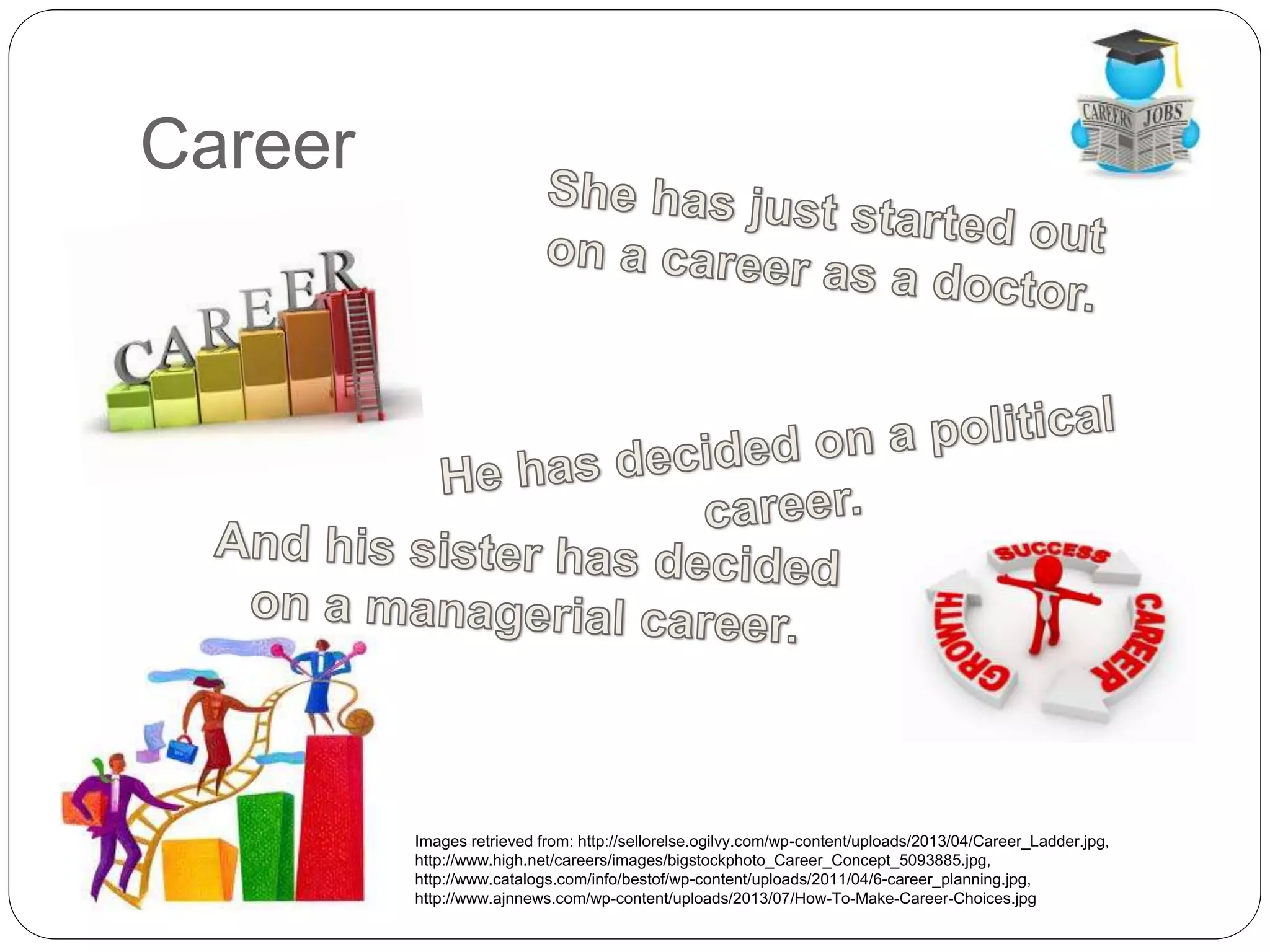 Career

CAREERS JOBS

She has just started out on a career as a doctor.

CAREER

He has decided on a political career.

And his sister has decided on a managerial career.

SUCCESS
CAREER
GROWTH

Images retrieved from: http://sellorelse.ogilvy.com/wp-content/uploads/2013/04/Career_Ladder.jpg, http://www.high.net/careers/images/bigstockphoto_Career_Concept_5093885.jpg, http://www.catalogs.com/info/bestof/wp-content/uploads/2011/04/6-career_planning.jpg, http://www.ajnnews.com/wp-content/uploads/2013/07/How-To-Make-Career-Choices.jpg